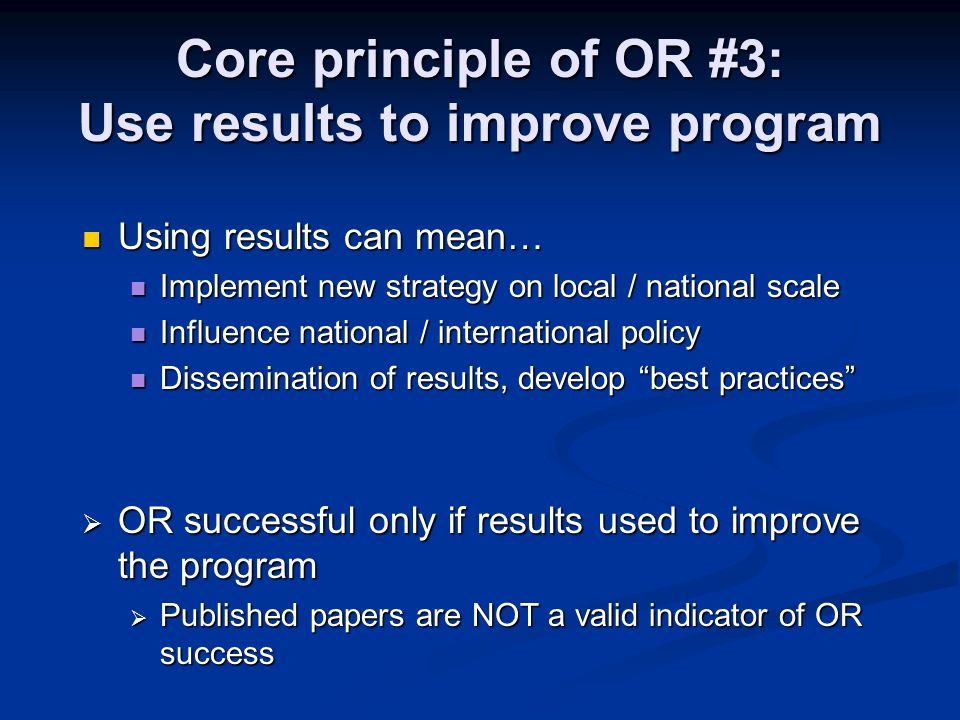 Core principle of OR #3:
Use results to improve program

Using results can mean…

Implement new strategy on local / national scale

Influence national / international policy

Dissemination of results, develop “best practices”

OR successful only if results used to improve the program

Published papers are NOT a valid indicator of OR success